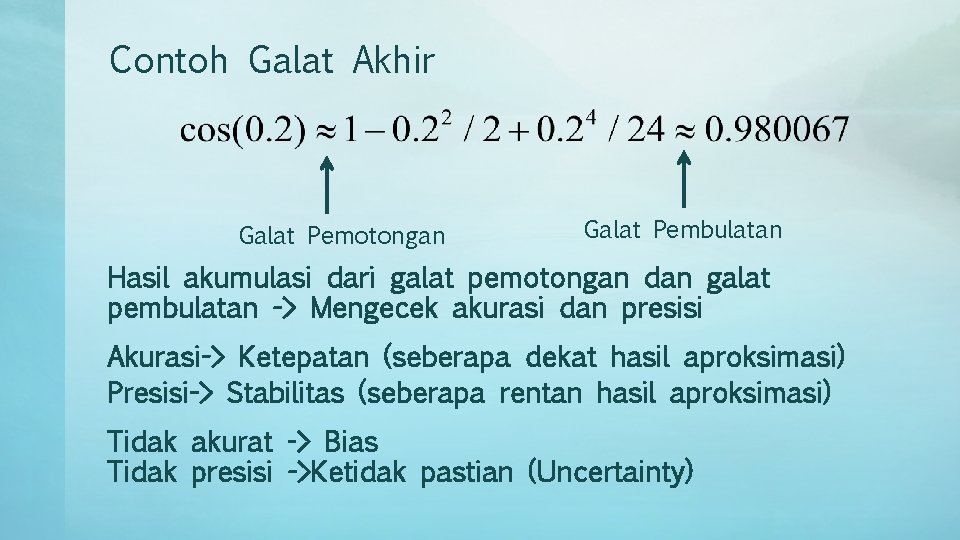 Contoh Galat Akhir

$\cos(0.2) \approx 1 - 0.2^2 / 2 + 0.2^4 / 24 \approx 0.980067$

Galat Pemotongan

Galat Pembulatan

Hasil akumulasi dari galat pemotongan dan galat pembulatan -> Mengecek akurasi dan presisi

Akurasi-> Ketepatan (seberapa dekat hasil aproksimasi)
Presisi-> Stabilitas (seberapa rentan hasil aproksimasi)

Tidak akurat -> Bias
Tidak presisi ->Ketidak pastian (Uncertainty)